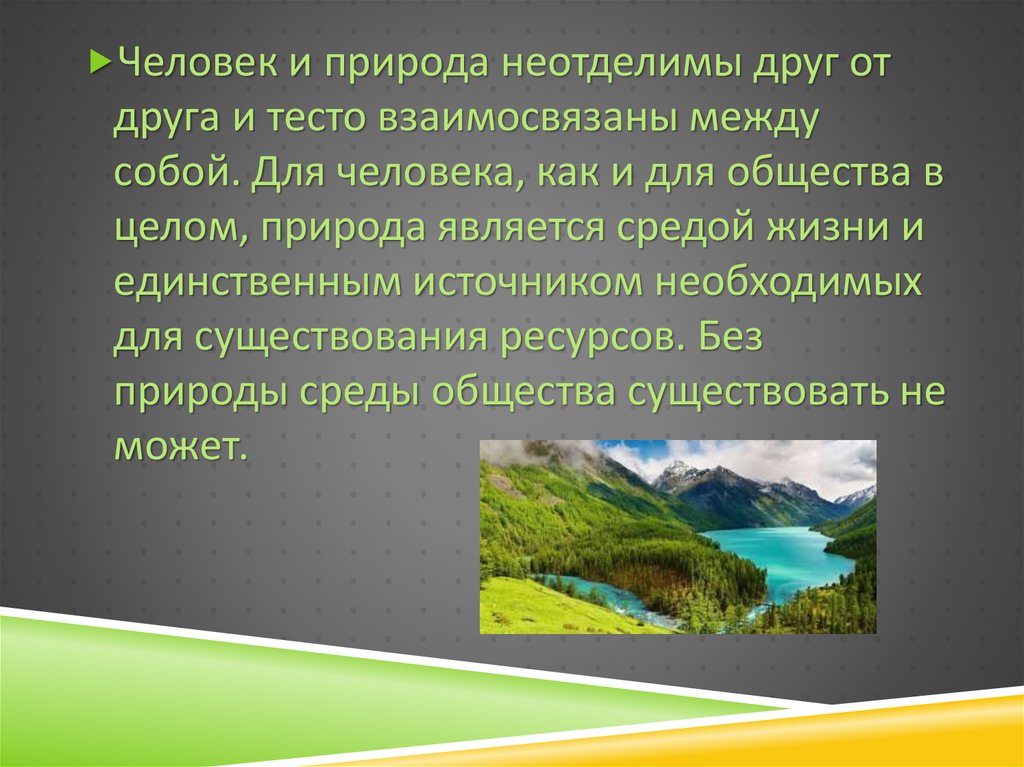 Человек и природа неотделимы друг от друга и тесто взаимосвязаны между собой. Для человека, как и для общества в целом, природа является средой жизни и единственным источником необходимых для существования ресурсов. Без природы среды общества существовать не может.